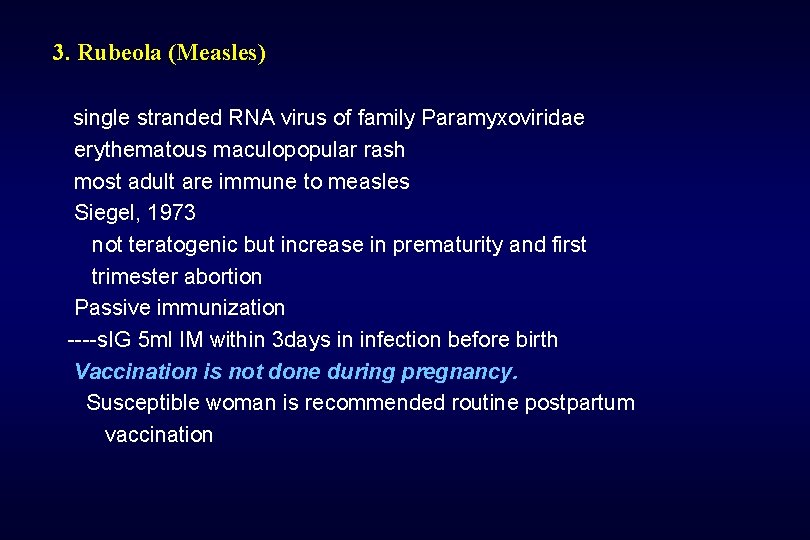 3. Rubeola (Measles)

single stranded RNA virus of family Paramyxoviridae
erythematous maculopopular rash
most adult are immune to measles
Siegel, 1973
not teratogenic but increase in prematurity and first trimester abortion
Passive immunization
----sIG 5ml IM within 3days in infection before birth
Vaccination is not done during pregnancy.
Susceptible woman is recommended routine postpartum vaccination